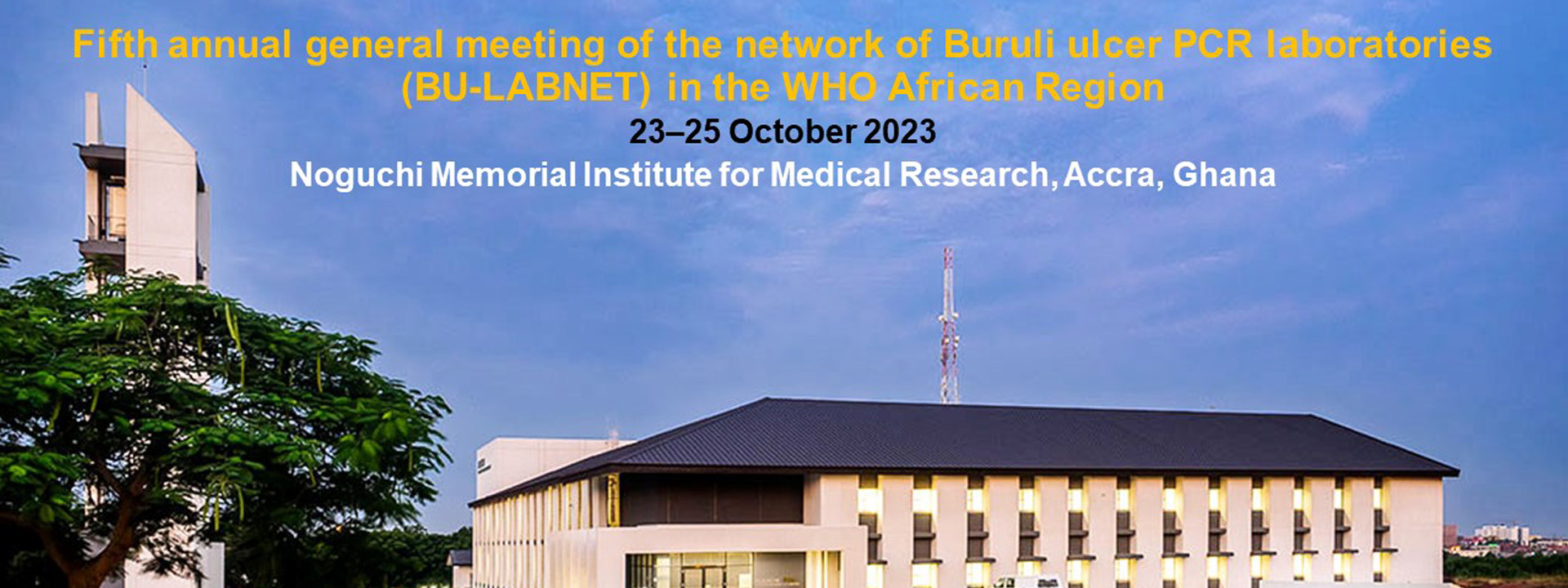 Fifth annual general meeting of the network of Buruli ulcer PCR laboratories (BU-LABNET) in the WHO African Region

23–25 October 2023

Noguchi Memorial Institute for Medical Research, Accra, Ghana